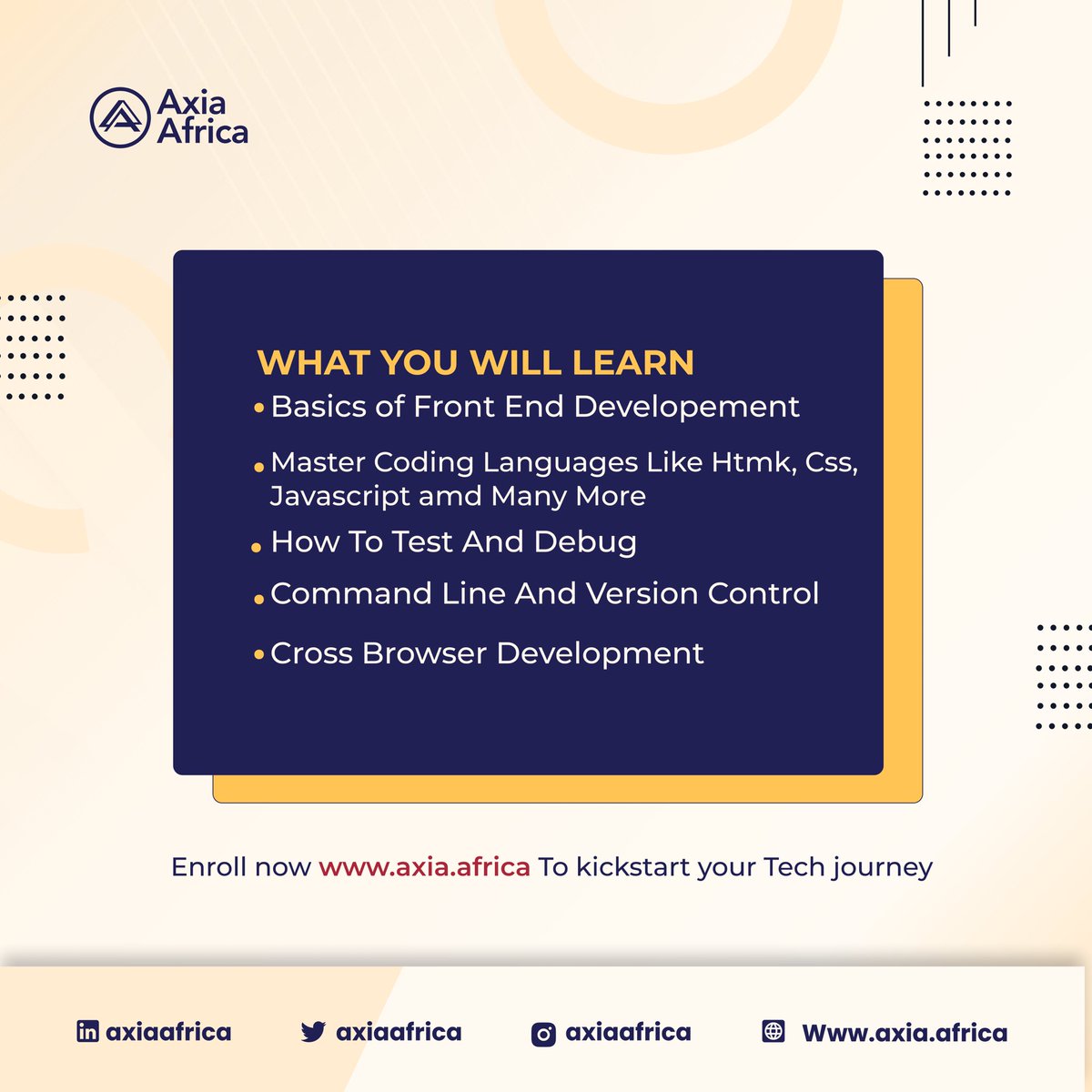 Axia Africa

WHAT YOU WILL LEARN

• Basics of Front End Developement

• Master Coding Languages Like Htmk, Css, Javascript amd Many More

• How To Test And Debug

• Command Line And Version Control

• Cross Browser Development

Enroll now www.axia.africa To kickstart your Tech journey

axiaafrica axiaafrica axiaafrica Www.axia.africa